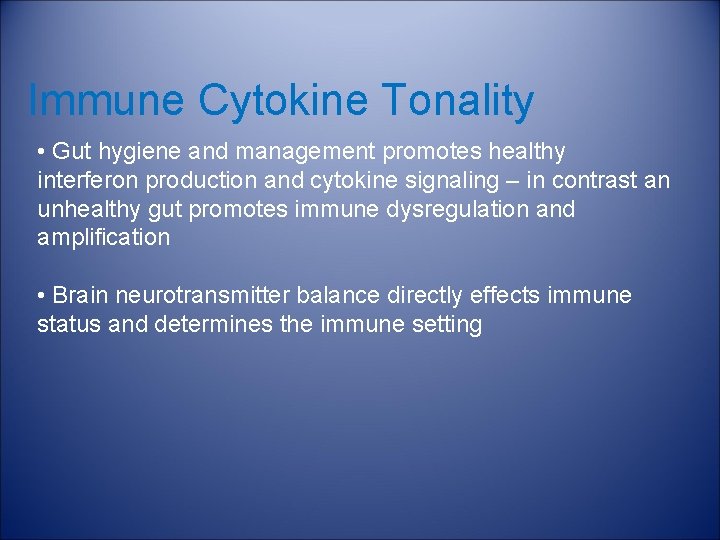 Immune Cytokine Tonality

• Gut hygiene and management promotes healthy interferon production and cytokine signaling – in contrast an unhealthy gut promotes immune dysregulation and amplification

• Brain neurotransmitter balance directly effects immune status and determines the immune setting